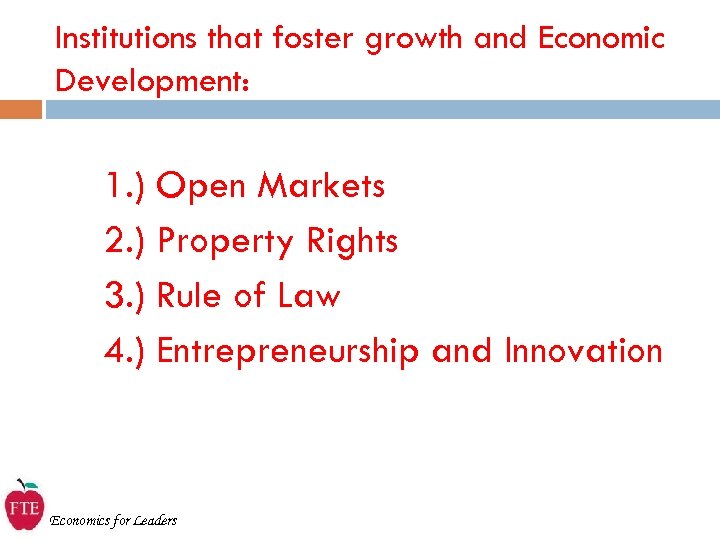 Institutions that foster growth and Economic Development:

1.) Open Markets
2.) Property Rights
3.) Rule of Law
4.) Entrepreneurship and Innovation

FTE
Economics for Leaders